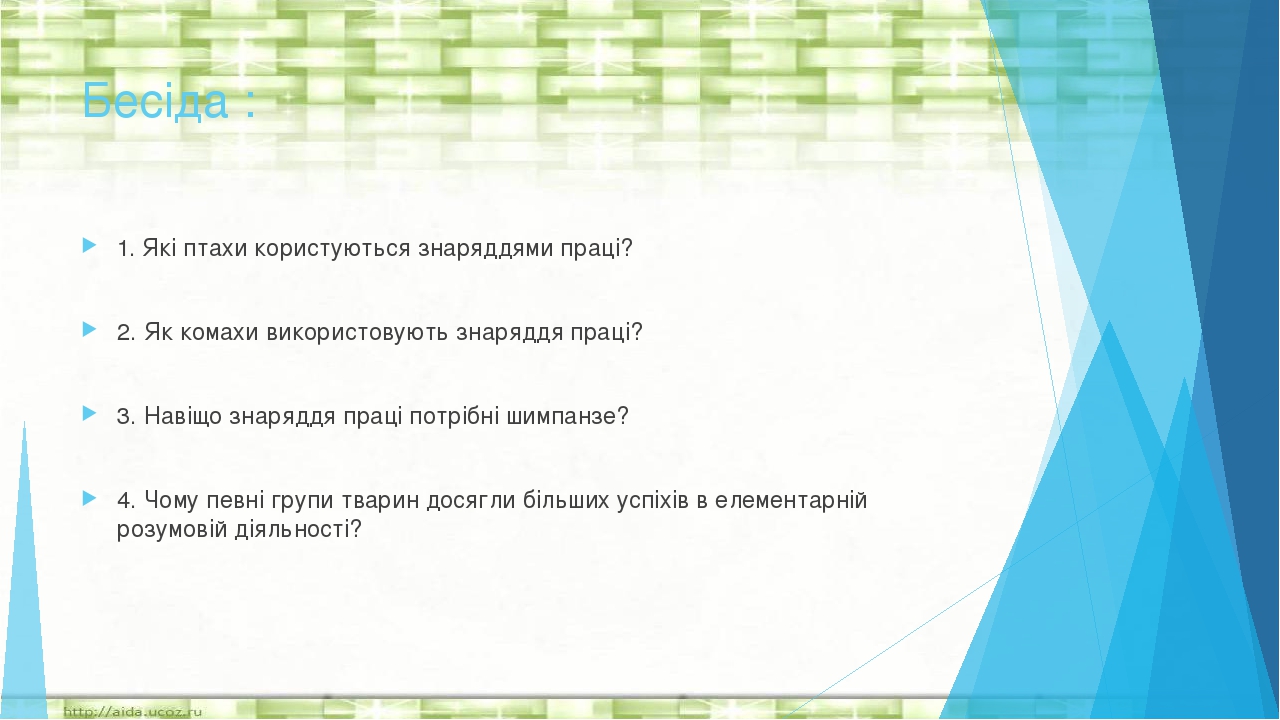 Бесіда :

1. Які птахи користуються знаряддями праці?

2. Як комахи використовують знаряддя праці?

3. Навіщо знаряддя праці потрібні шимпанзе?

4. Чому певні групи тварин досягли більших успіхів в елементарній розумовій діяльності?

http://aida.ucoz.ru